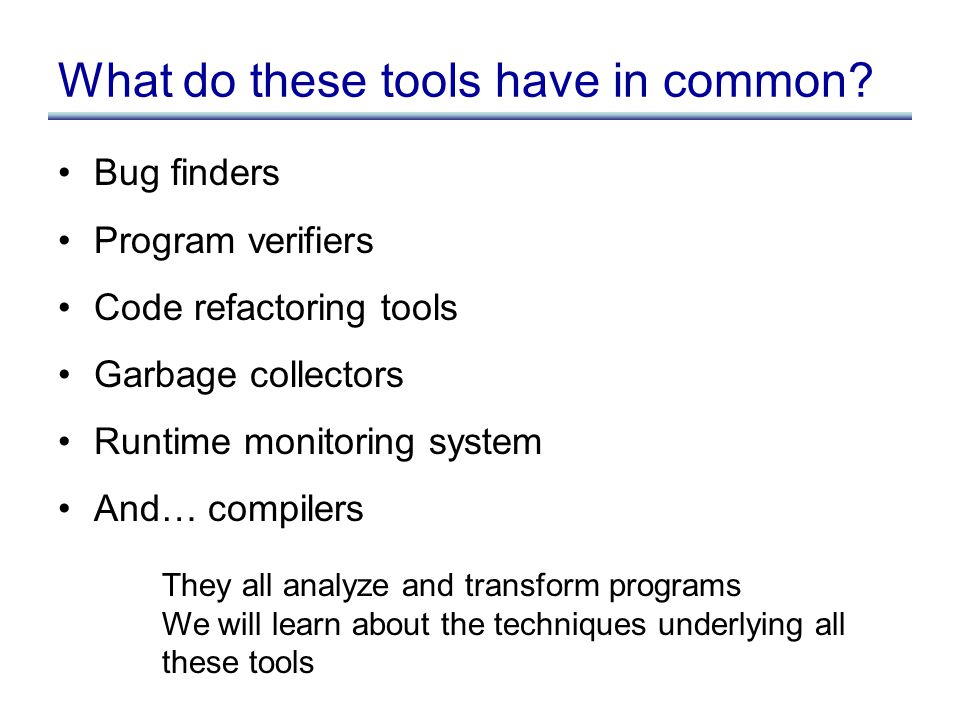 What do these tools have in common?

• Bug finders
• Program verifiers
• Code refactoring tools
• Garbage collectors
• Runtime monitoring system
• And… compilers

They all analyze and transform programs
We will learn about the techniques underlying all these tools